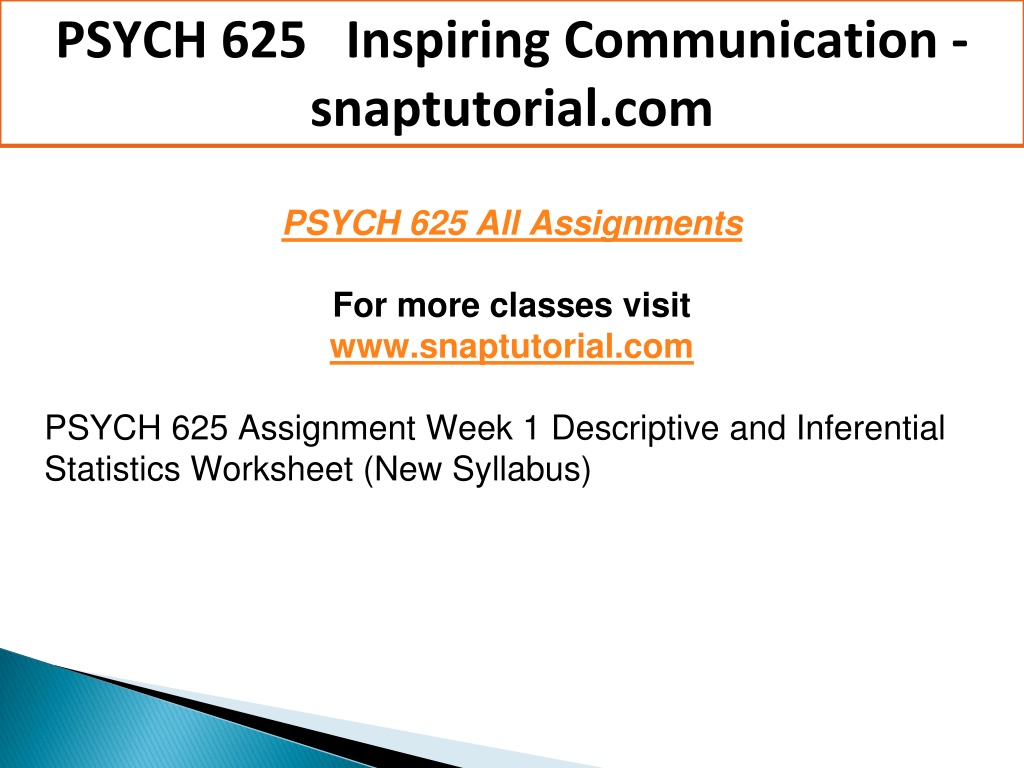 PSYCH 625 Inspiring Communication - snaptutorial.com

PSYCH 625 All Assignments

For more classes visit
www.snaptutorial.com

PSYCH 625 Assignment Week 1 Descriptive and Inferential Statistics Worksheet (New Syllabus)